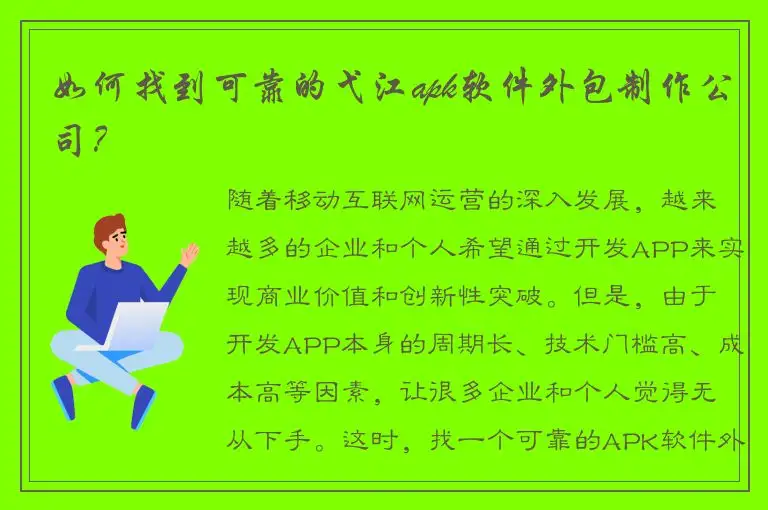 如何找到可靠的弋江apk软件外包制作公司？

随着移动互联网运营的深入发展，越来越多的企业和个人希望通过开发APP来实现商业价值和创新性突破。但是，由于开发APP本身的周期长、技术门槛高、成本高等因素，让很多企业和个人觉得无从下手。这时，找一个可靠的APK软件外